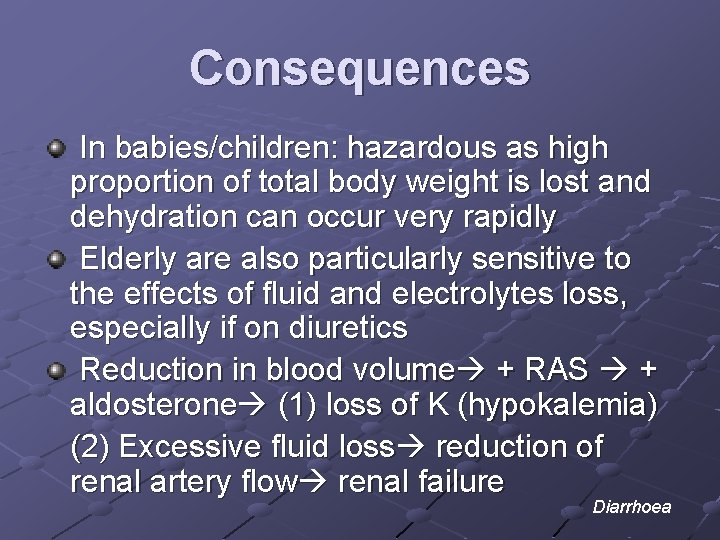 Consequences

In babies/children: hazardous as high proportion of total body weight is lost and dehydration can occur very rapidly

Elderly are also particularly sensitive to the effects of fluid and electrolytes loss, especially if on diuretics

Reduction in blood volume→ + RAS → + aldosterone→ (1) loss of K (hypokalemia)

(2) Excessive fluid loss→ reduction of renal artery flow→ renal failure

Diarrhoea